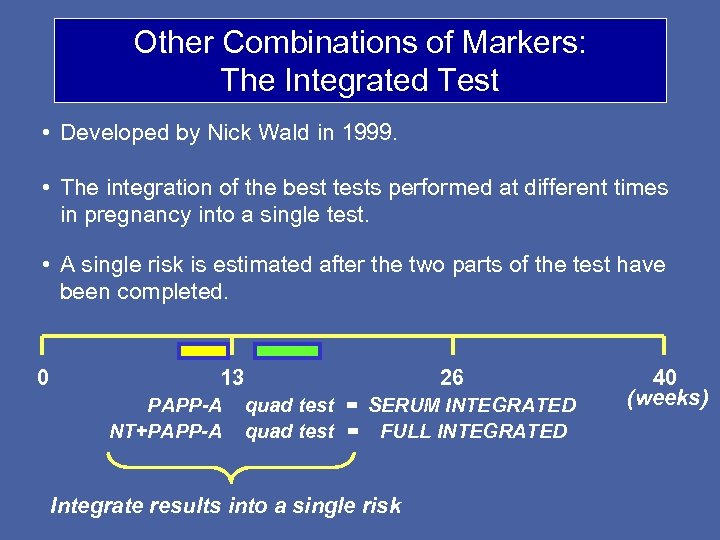 Other Combinations of Markers:
The Integrated Test

• Developed by Nick Wald in 1999.

• The integration of the best tests performed at different times in pregnancy into a single test.

• A single risk is estimated after the two parts of the test have been completed.

0 13 26 40 (weeks)

PAPP-A quad test = SERUM INTEGRATED
NT+PAPP-A quad test = FULL INTEGRATED

Integrate results into a single risk